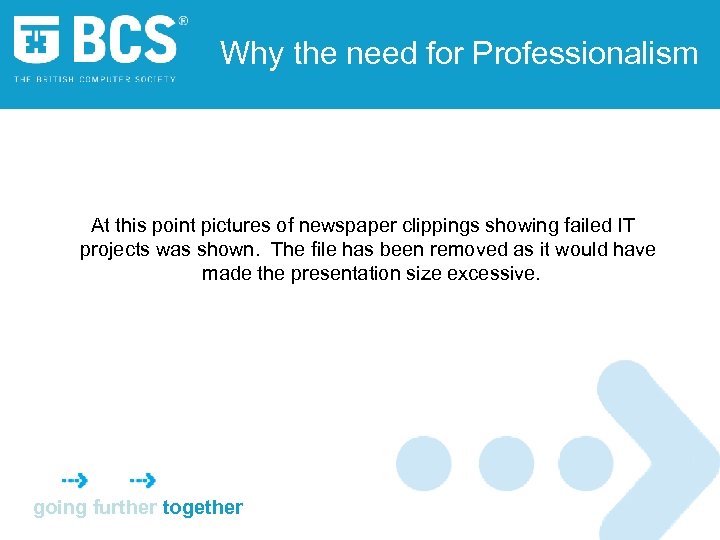 BCS®
THE BRITISH COMPUTER SOCIETY

Why the need for Professionalism

At this point pictures of newspaper clippings showing failed IT projects was shown. The file has been removed as it would have made the presentation size excessive.

going further together